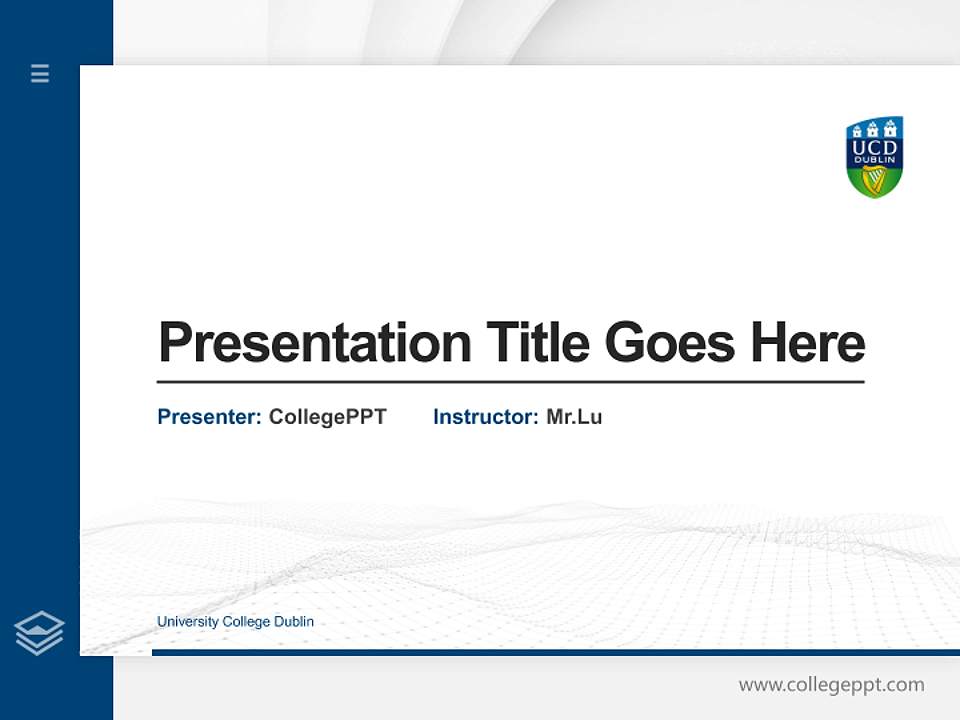 UCD
DUBLIN

Presentation Title Goes Here

Presenter: CollegePPT Instructor: Mr.Lu

University College Dublin

www.collegeppt.com